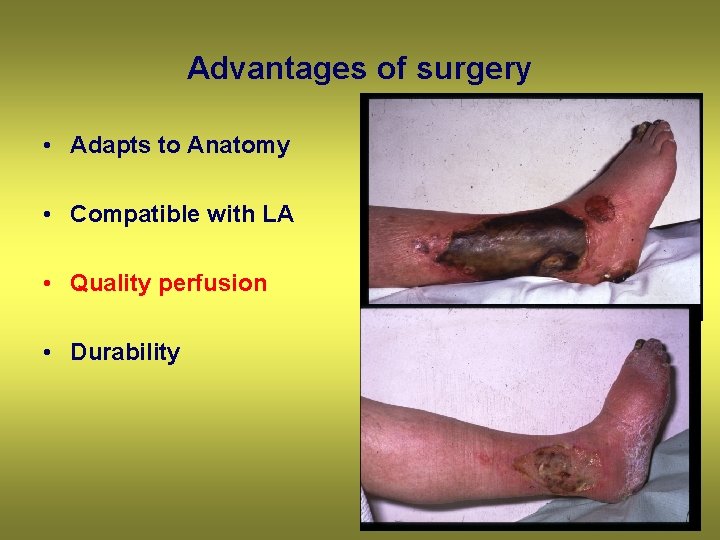 Advantages of surgery

• Adapts to Anatomy

• Compatible with LA

• Quality perfusion

• Durability